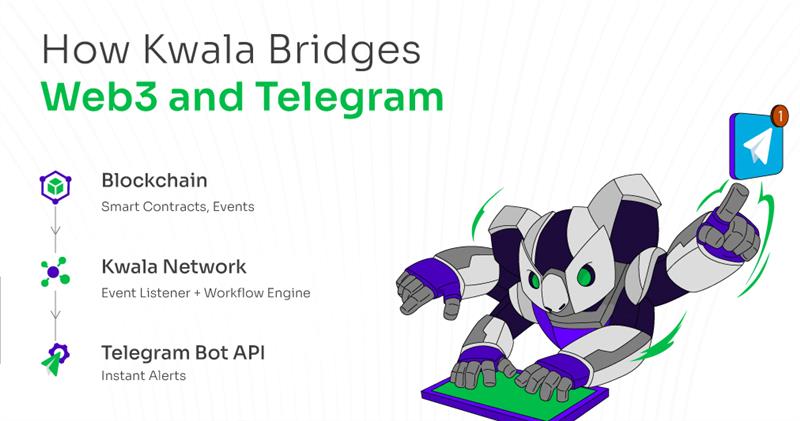 How Kwala Bridges
Web3 and Telegram

Blockchain
Smart Contracts, Events

Kwala Network
Event Listener + Workflow Engine

Telegram Bot API
Instant Alerts

1